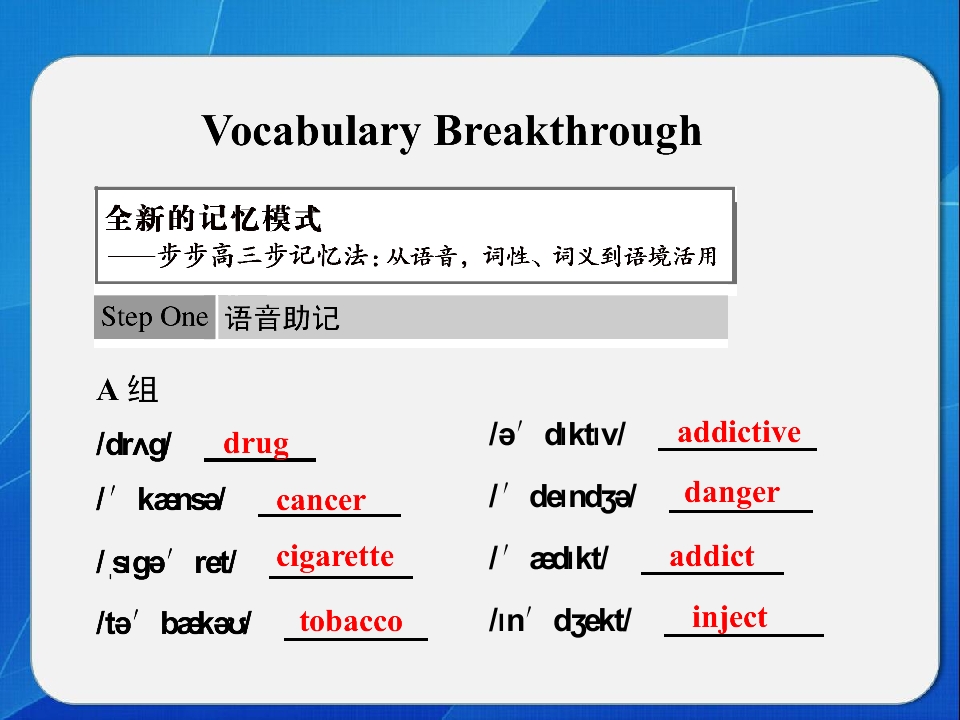 Vocabulary Breakthrough

全新的记忆模式
——步步高三步记忆法：从语音，词性、词义到语境活用

Step One 语音助记

A 组

/drʌg/ drug

/ˈkænsə/ cancer

/ˌsɪgəˈret/ cigarette

/təˈbækəʊ/ tobacco

/əˈdɪktɪv/ addictive

/ˈdeɪndʒə/ danger

/ˈædɪkt/ addict

/ɪnˈdʒekt/ inject